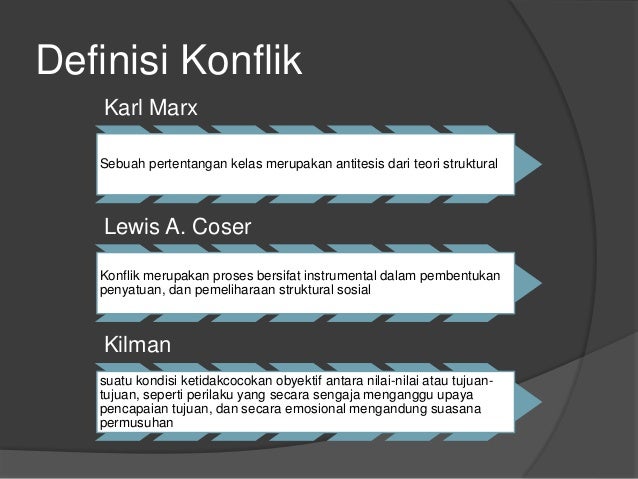 Definisi Konflik

Karl Marx

Sebuah pertentangan kelas merupakan antitesis dari teori struktural

Lewis A. Coser

Konflik merupakan proses bersifat instrumental dalam pembentukan penyatuan, dan pemeliharaan struktural sosial

Kilman

suatu kondisi ketidakcocokan obyektif antara nilai-nilai atau tujuan-tujuan, seperti perilaku yang secara sengaja menganggu upaya pencapaian tujuan, dan secara emosional mengandung suasana permusuhan